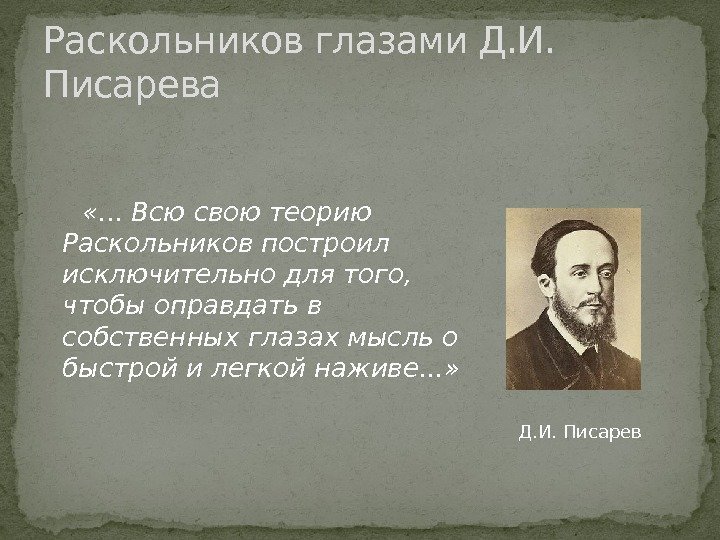 Раскольников глазами Д.И. Писарева

«... Всю свою теорию Раскольников построил исключительно для того, чтобы оправдать в собственных глазах мысль о быстрой и легкой наживе...»

Д.И. Писарев